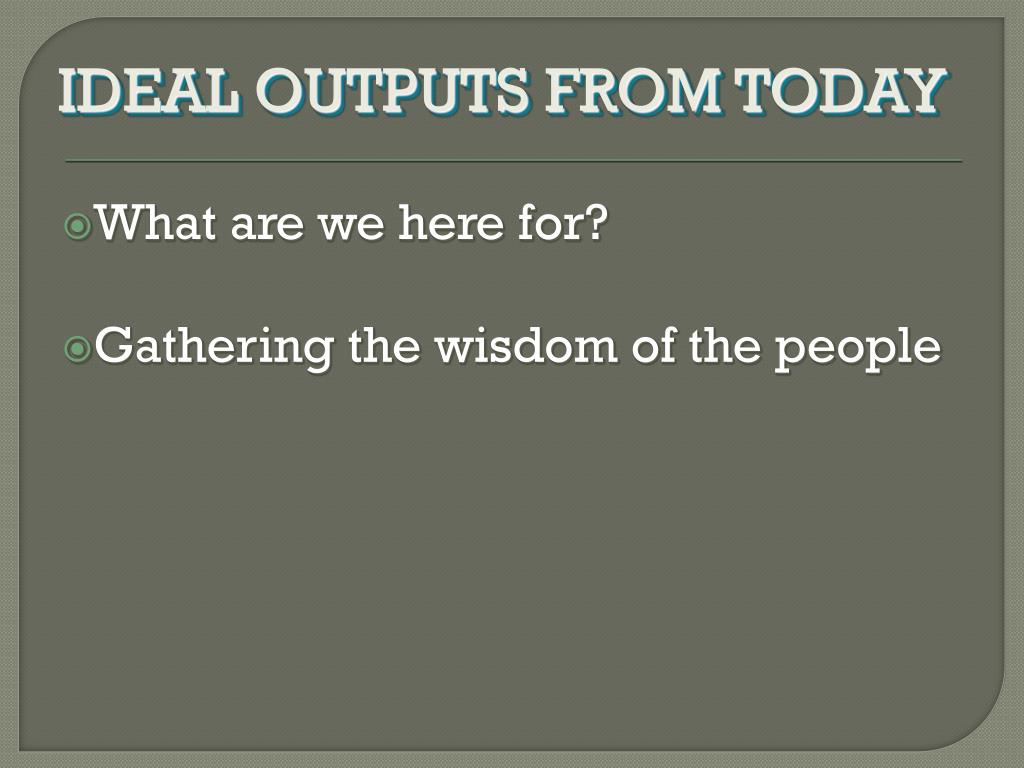 IDEAL OUTPUTS FROM TODAY

What are we here for?

Gathering the wisdom of the people